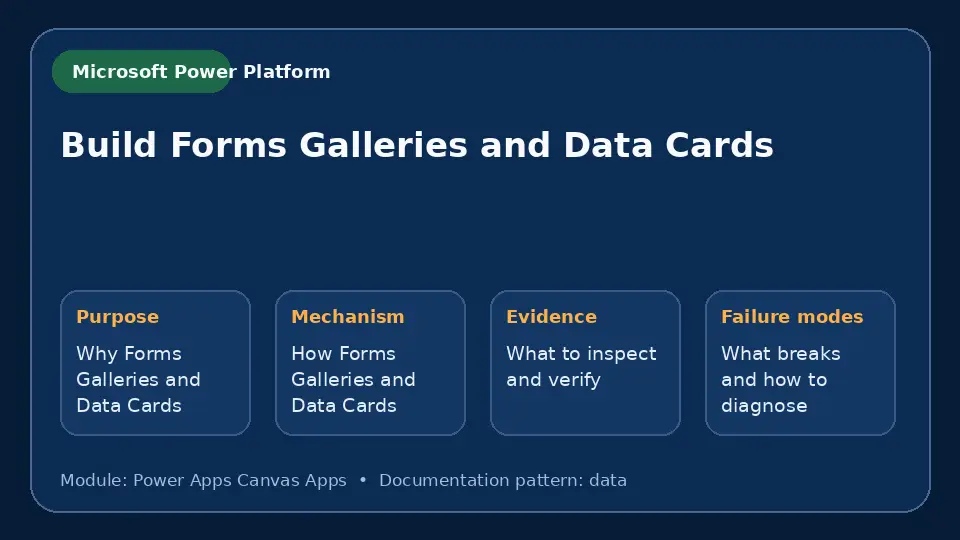 Microsoft Power Platform

Build Forms Galleries and Data Cards

Purpose

Why Forms Galleries and Data Cards

Mechanism

How Forms Galleries and Data Cards

Evidence

What to inspect and verify

Failure modes

What breaks and how to diagnose

Module: Power Apps Canvas Apps • Documentation pattern: data